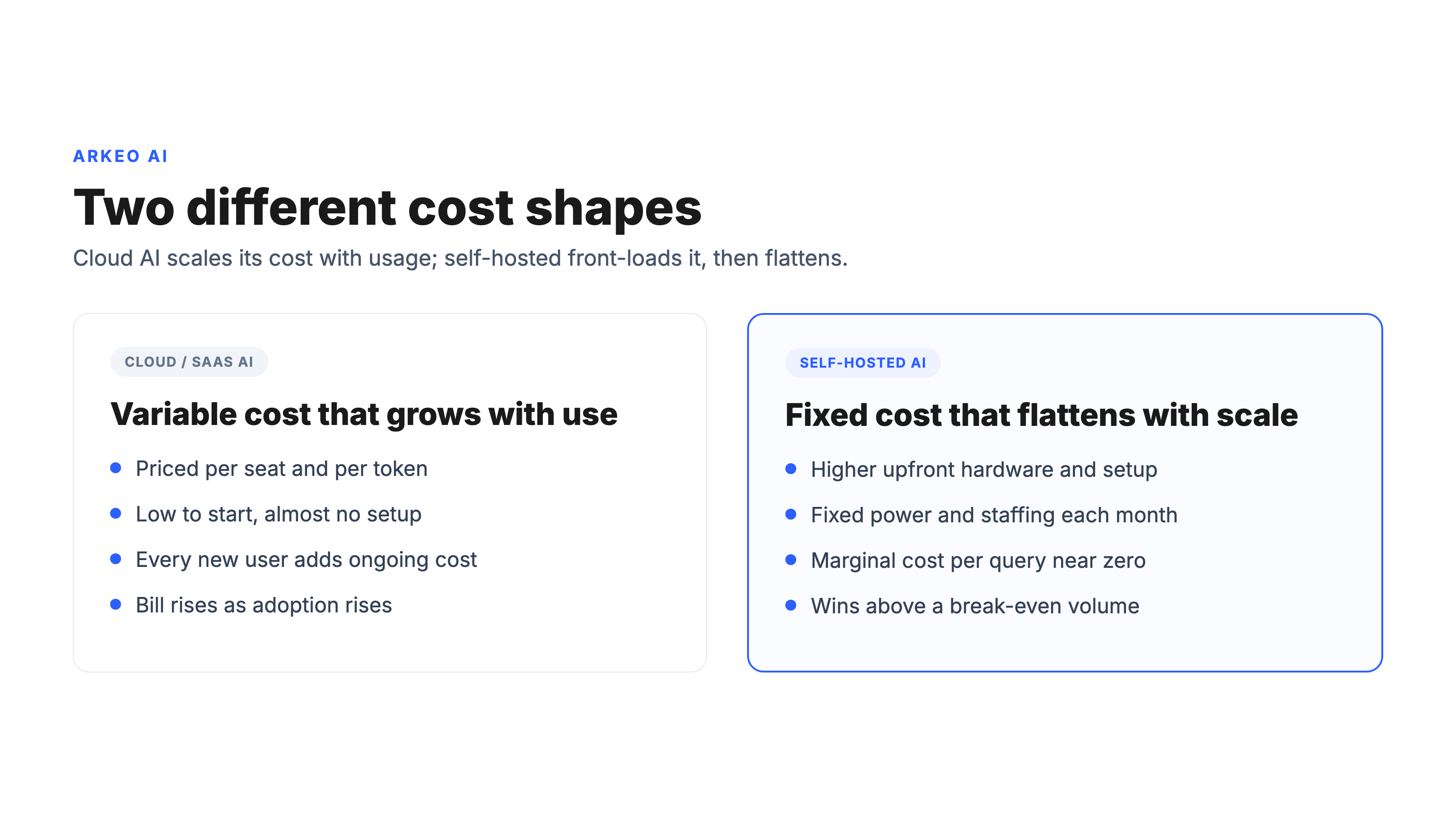 ARKEO AI

Two different cost shapes

Cloud AI scales its cost with usage; self-hosted front-loads it, then flattens.

CLOUD / SAAS AI

Variable cost that grows with use

- Priced per seat and per token
- Low to start, almost no setup
- Every new user adds ongoing cost
- Bill rises as adoption rises

SELF-HOSTED AI

Fixed cost that flattens with scale

- Higher upfront hardware and setup
- Fixed power and staffing each month
- Marginal cost per query near zero
- Wins above a break-even volume